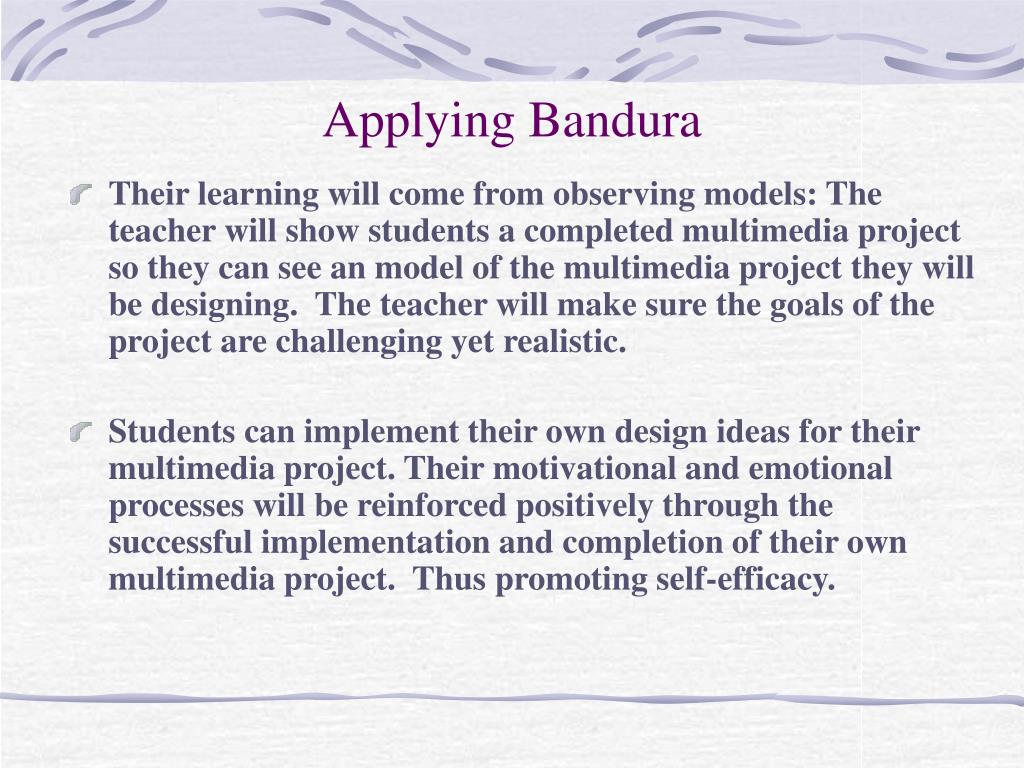 Applying Bandura

Their learning will come from observing models: The teacher will show students a completed multimedia project so they can see an model of the multimedia project they will be designing.  The teacher will make sure the goals of the project are challenging yet realistic.

Students can implement their own design ideas for their multimedia project. Their motivational and emotional processes will be reinforced positively through the successful implementation and completion of their own multimedia project.  Thus promoting self-efficacy.